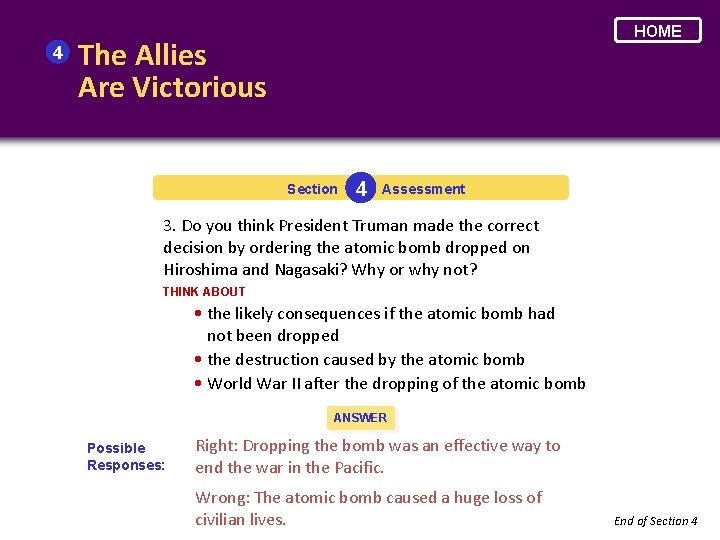 HOME

4 The Allies Are Victorious

Section 4 Assessment

3. Do you think President Truman made the correct decision by ordering the atomic bomb dropped on Hiroshima and Nagasaki? Why or why not?

THINK ABOUT

• the likely consequences if the atomic bomb had not been dropped

• the destruction caused by the atomic bomb

• World War II after the dropping of the atomic bomb

ANSWER

Possible Responses:

Right: Dropping the bomb was an effective way to end the war in the Pacific.

Wrong: The atomic bomb caused a huge loss of civilian lives.

End of Section 4